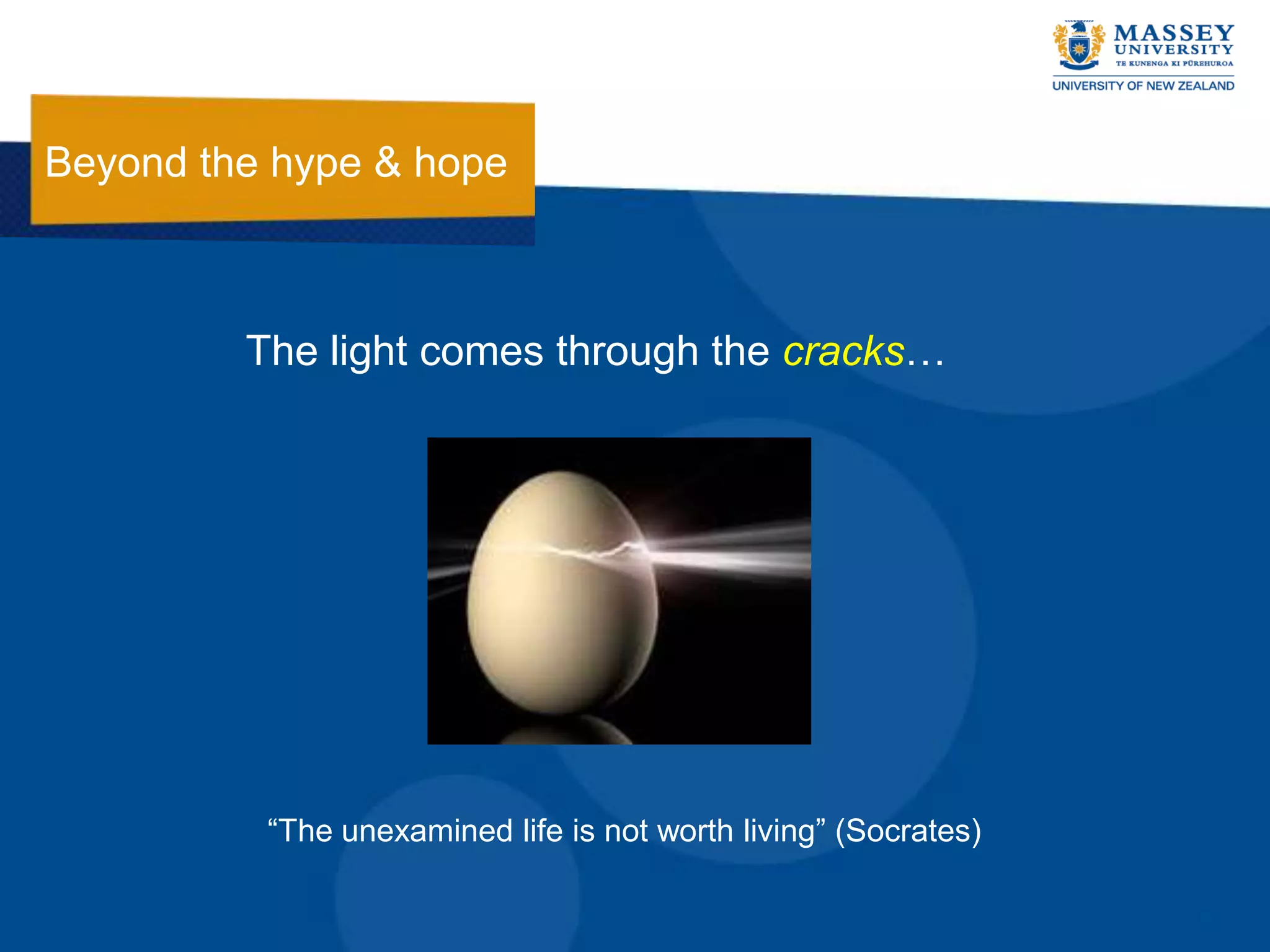 MASSEY UNIVERSITY
TE KUNENGA KI PŪREHUROA
UNIVERSITY OF NEW ZEALAND

Beyond the hype & hope

The light comes through the cracks…

“The unexamined life is not worth living” (Socrates)